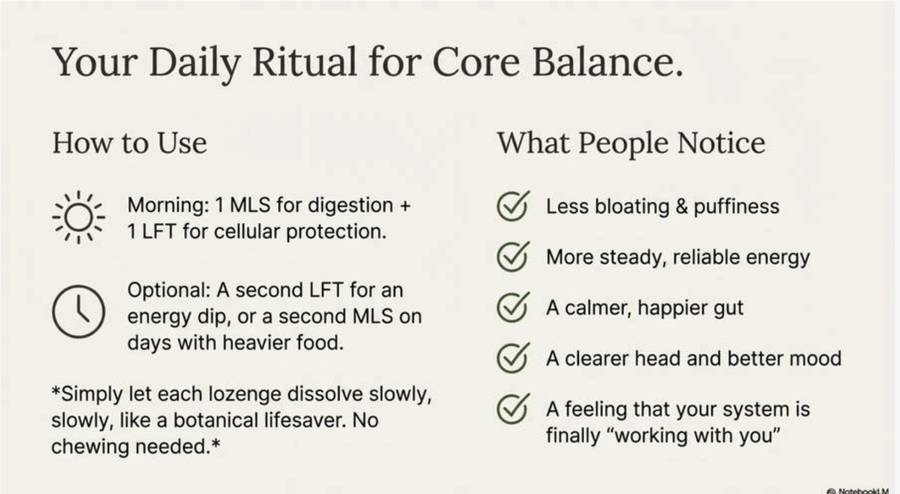 Your Daily Ritual for Core Balance.

How to Use

Morning: 1 MLS for digestion + 1 LFT for cellular protection.

Optional: A second LFT for an energy dip, or a second MLS on days with heavier food.

*Simply let each lozenge dissolve slowly, slowly, like a botanical lifesaver. No chewing needed.*

What People Notice

Less bloating & puffiness

More steady, reliable energy

A calmer, happier gut

A clearer head and better mood

A feeling that your system is finally "working with you"

NotebookLM